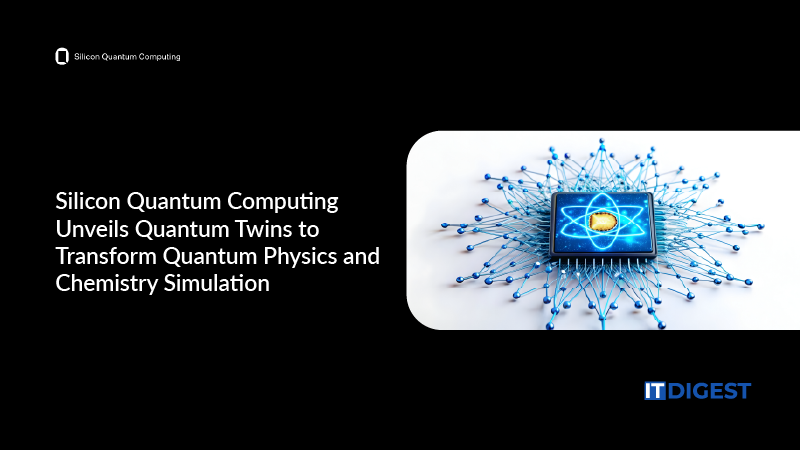 Silicon Quantum Computing

Silicon Quantum Computing Unveils Quantum Twins to Transform Quantum Physics and Chemistry Simulation

IT DIGEST